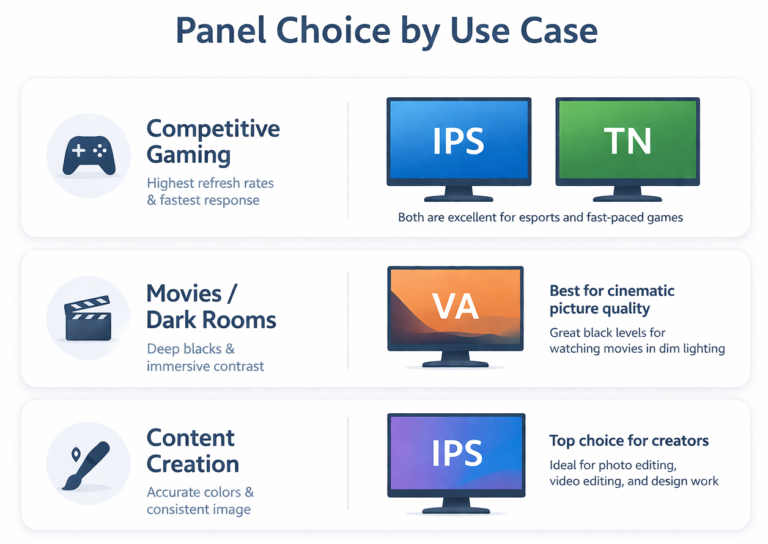 Panel Choice by Use Case

Competitive Gaming

Highest refresh rates & fastest response

IPS

TN

Both are excellent for esports and fast-paced games

Movies / Dark Rooms

Deep blacks & immersive contrast

VA

Best for cinematic picture quality

Great black levels for watching movies in dim lighting

Content Creation

Accurate colors & consistent image

IPS

Top choice for creators

Ideal for photo editing, video editing, and design work